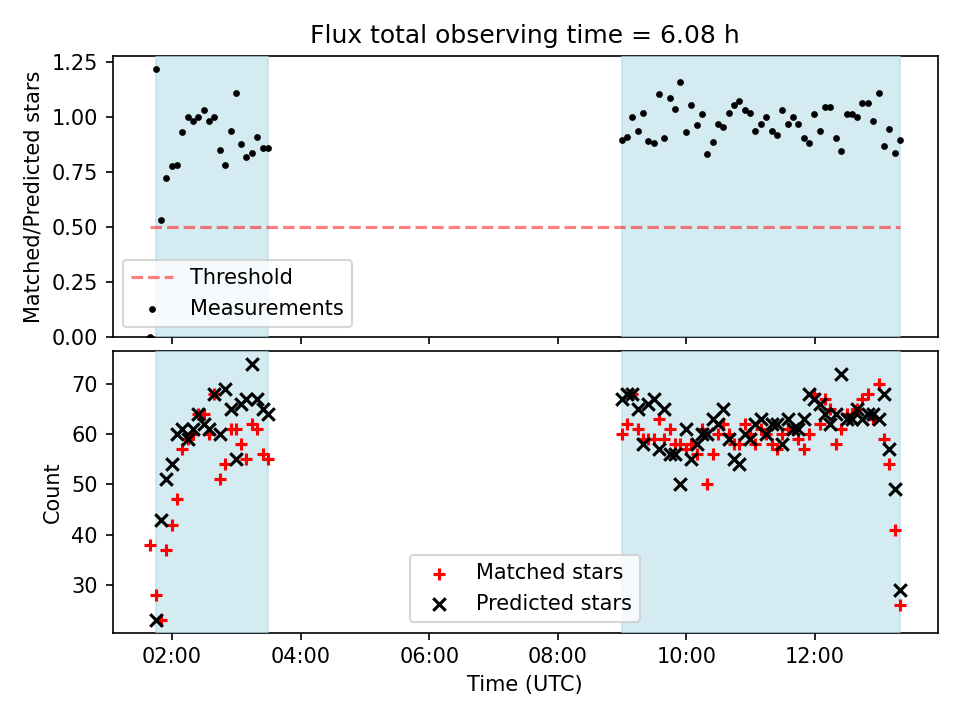 Flux total observing time = 6.08 h

Matched/Predicted stars

1.25
1.00
0.75
0.50
0.25
0.00

Threshold
Measurements

Count

70
60
50
40
30

Matched stars
Predicted stars

02:00
04:00
06:00
08:00
10:00
12:00

Time (UTC)